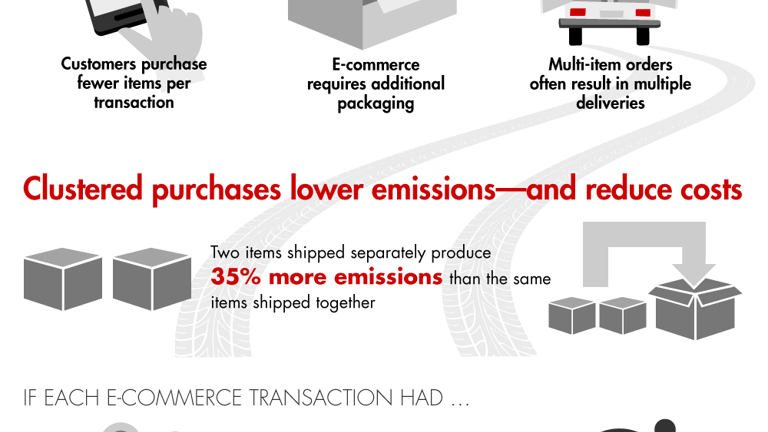 Customers purchase fewer items per transaction

E-commerce requires additional packaging

Multi-item orders often result in multiple deliveries

Clustered purchases lower emissions—and reduce costs

Two items shipped separately produce **35% more emissions** than the same items shipped together

IF EACH E-COMMERCE TRANSACTION HAD ...